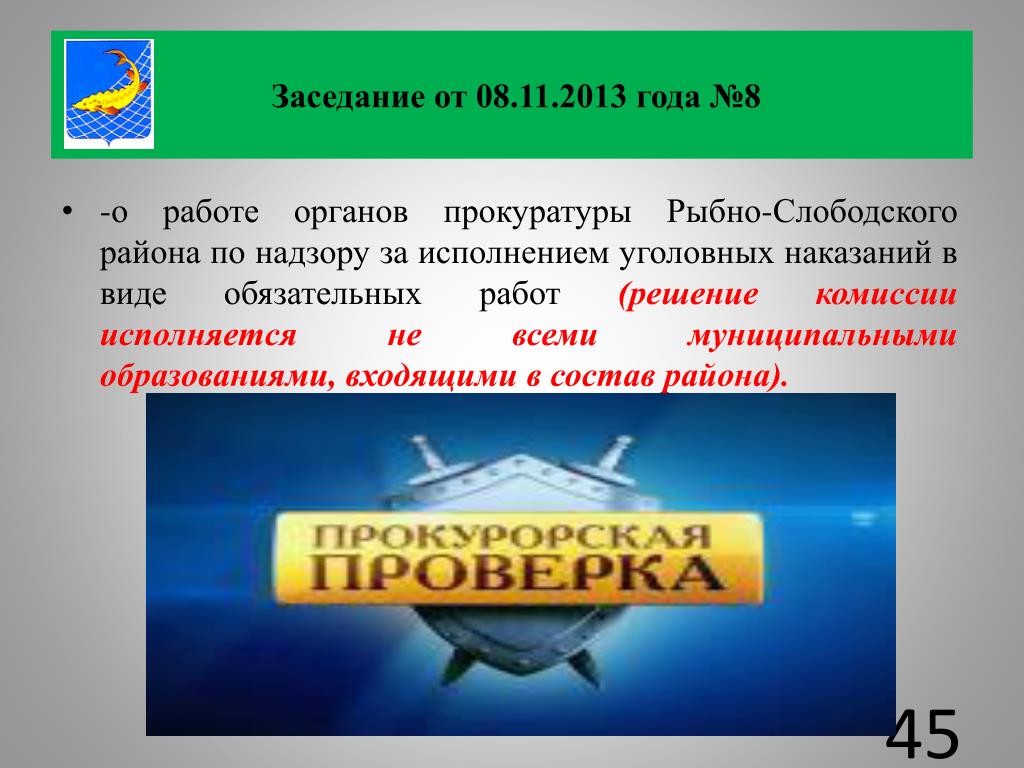 Заседание от 08.11.2013 года №8

• -о работе органов прокуратуры Рыбно-Слободского района по надзору за исполнением уголовных наказаний в виде обязательных работ (решение комиссии исполняется не всеми муниципальными образованиями, входящими в состав района).

ПРОКУРОРСКАЯ ПРОВЕРКА

45